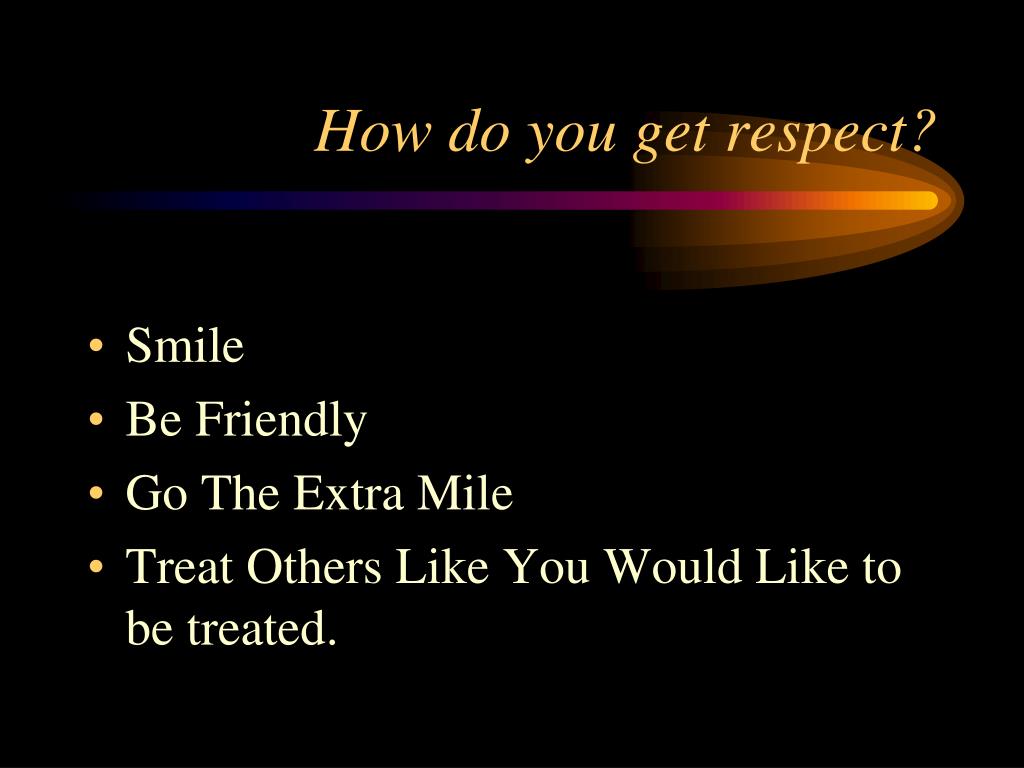 How do you get respect?

• Smile
• Be Friendly
• Go The Extra Mile
• Treat Others Like You Would Like to be treated.